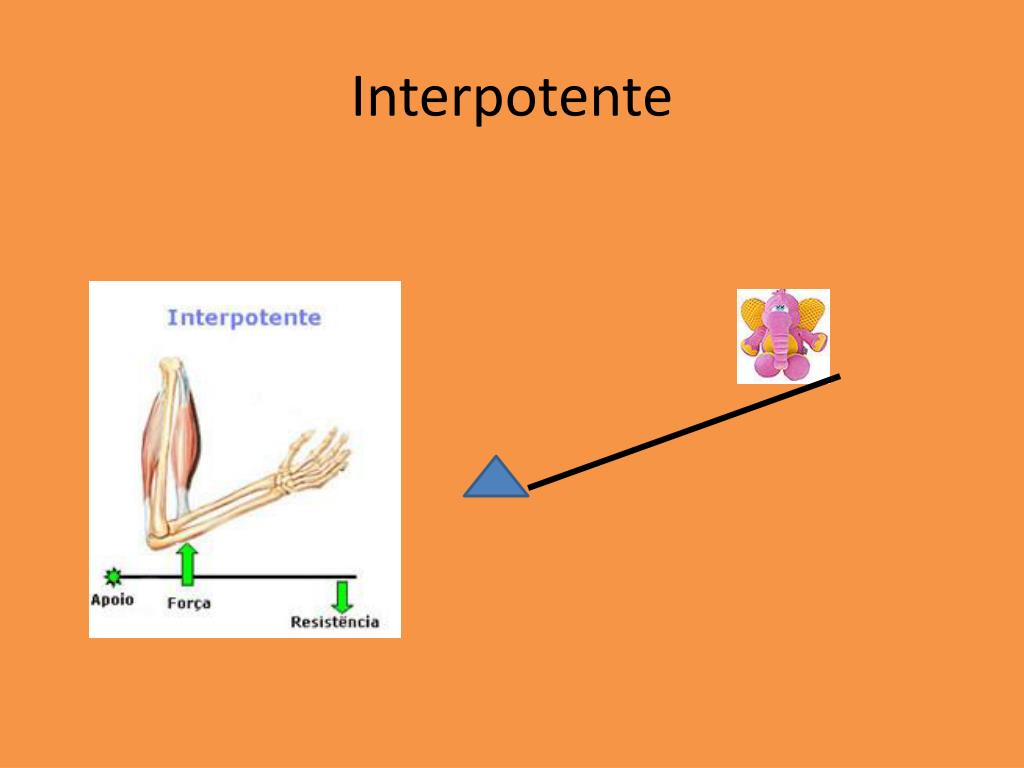 Interpotente

Interpotente

Apoio

Força

Resistência